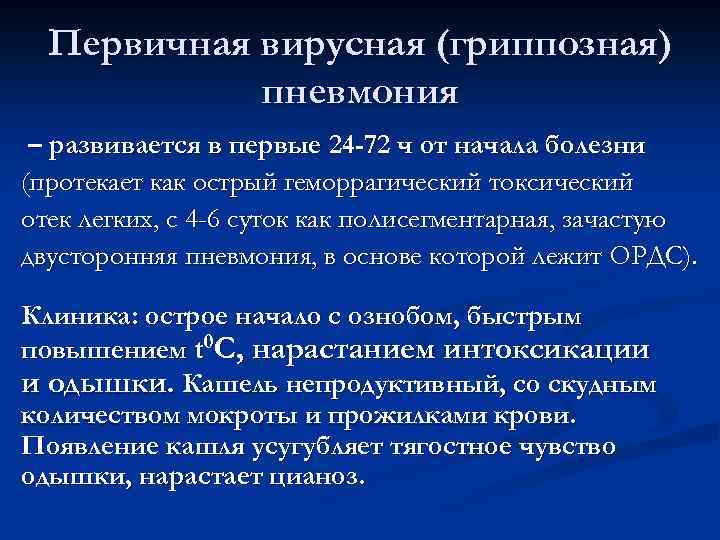 Первичная вирусная (гриппозная) пневмония

– развивается в первые 24-72 ч от начала болезни (протекает как острый геморрагический токсический отек легких, с 4-6 суток как полисегментарная, зачастую двусторонняя пневмония, в основе которой лежит ОРДС).

Клиника: острое начало с ознобом, быстрым повышением $t^0C$, нарастанием интоксикации и одышки. Кашель непродуктивный, со скудным количеством мокроты и прожилками крови. Появление кашля усугубляет тягостное чувство одышки, нарастает цианоз.